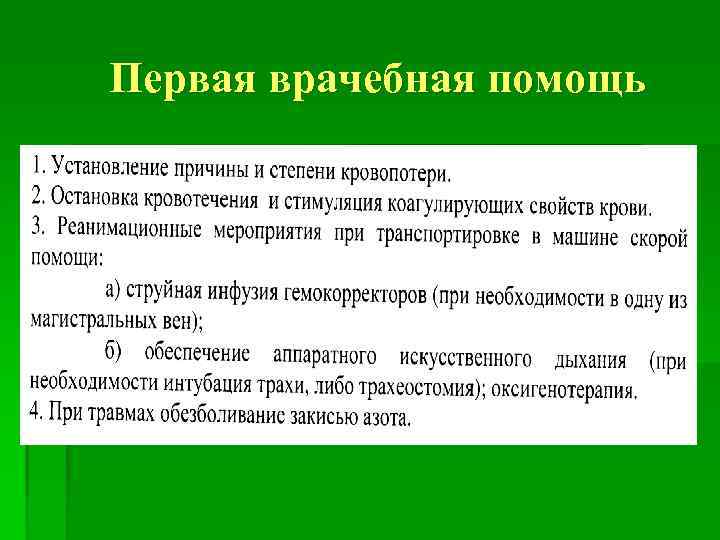 Первая врачебная помощь

1. Установление причины и степени кровопотери.
2. Остановка кровотечения и стимуляция коагулирующих свойств крови.
3. Реанимационные мероприятия при транспортировке в машине скорой помощи:

а) струйная инфузия гемокорректоров (при необходимости в одну из магистральных вен);

б) обеспечение аппаратного искусственного дыхания (при необходимости интубация трахи, либо трахеостомия); оксигенотерапия.
4. При травмах обезболивание закисью азота.